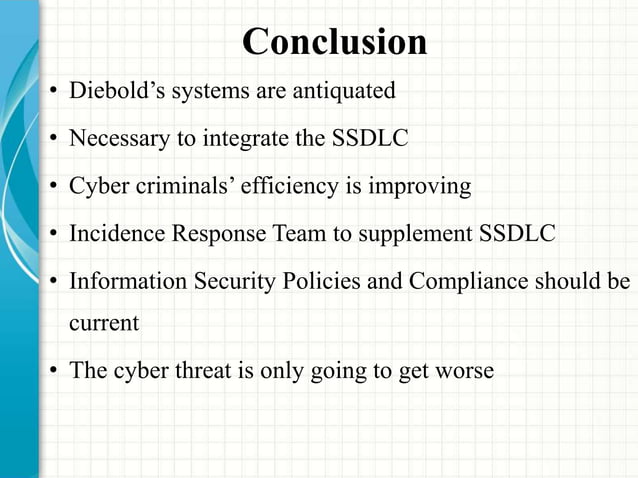 Conclusion

• Diebold’s systems are antiquated
• Necessary to integrate the SSDLC
• Cyber criminals’ efficiency is improving
• Incidence Response Team to supplement SSDLC
• Information Security Policies and Compliance should be current
• The cyber threat is only going to get worse